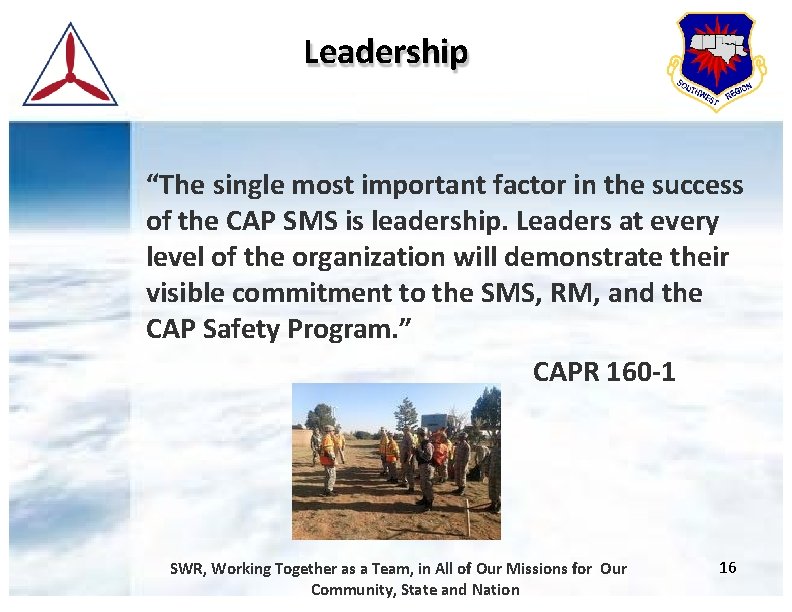 Leadership

SOUTHWEST REGION

“The single most important factor in the success of the CAP SMS is leadership. Leaders at every level of the organization will demonstrate their visible commitment to the SMS, RM, and the CAP Safety Program.”

CAPR 160-1

SWR, Working Together as a Team, in All of Our Missions for Our Community, State and Nation

16